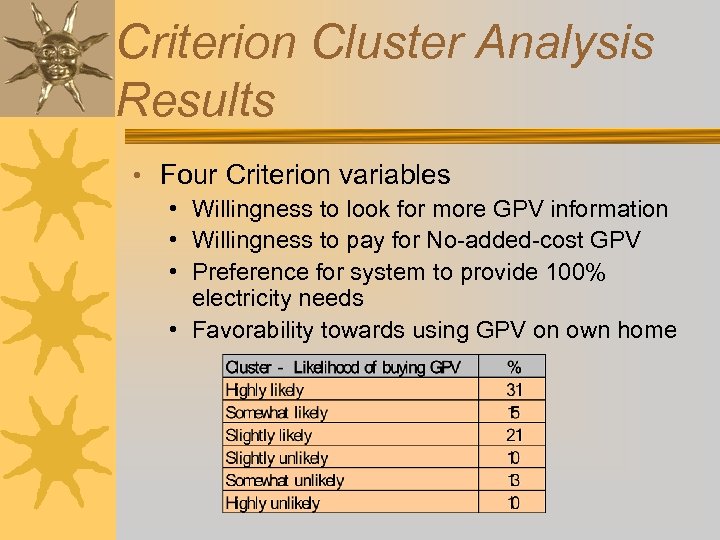 Criterion Cluster Analysis Results

• Four Criterion variables
  • Willingness to look for more GPV information
  • Willingness to pay for No-added-cost GPV
  • Preference for system to provide 100% electricity needs
  • Favorability towards using GPV on own home

| Cluster - Likelihood of buying GPV | % |
|---|---|
| Highly likely | 31 |
| Somewhat likely | 15 |
| Slightly likely | 21 |
| Slightly unlikely | 10 |
| Somewhat unlikely | 13 |
| Highly unlikely | 10 |